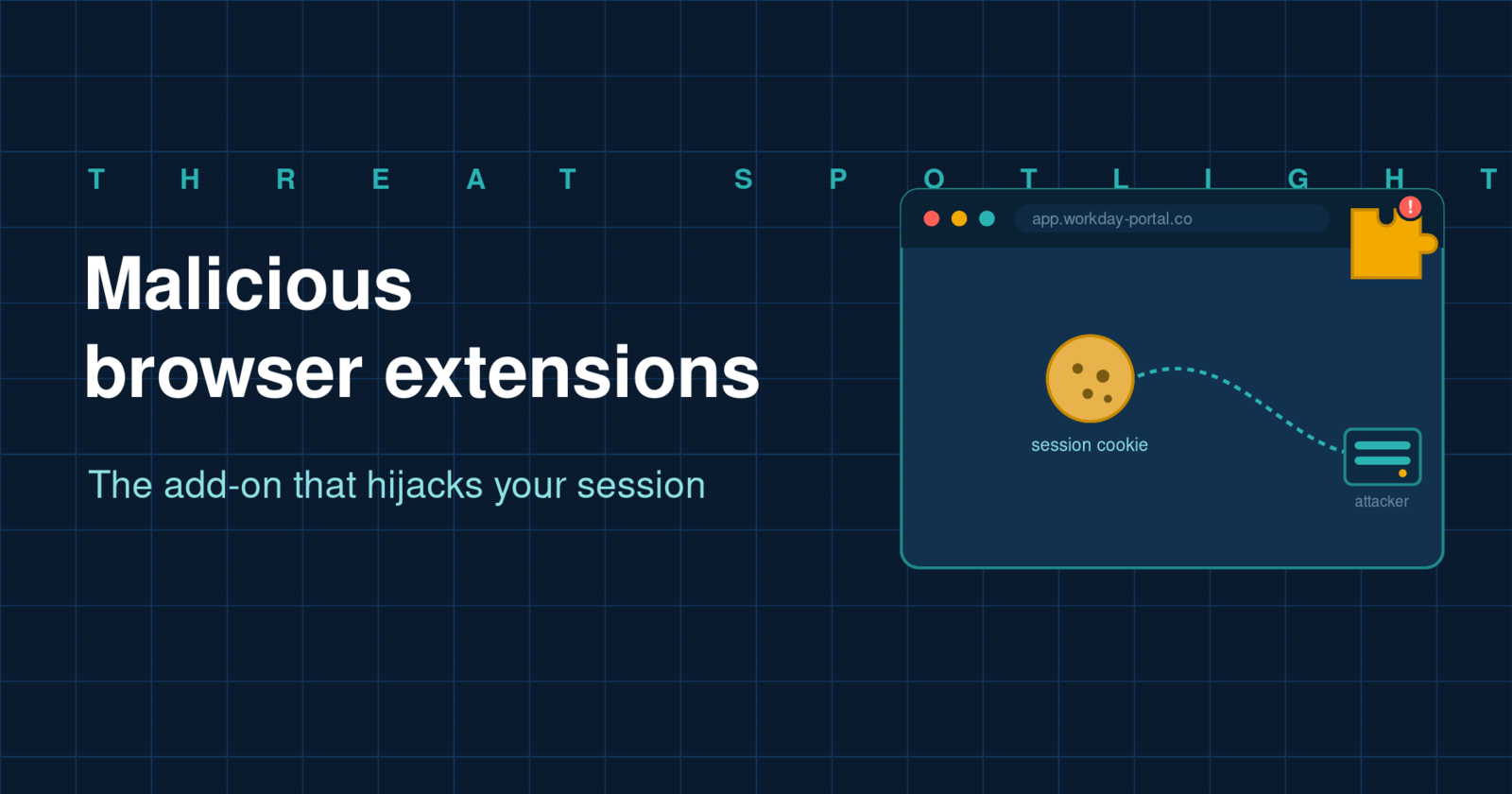 THREAT SPOTLIGHT

Malicious
browser extensions

The add-on that hijacks your session

app.workday-portal.co

!

session cookie

attacker